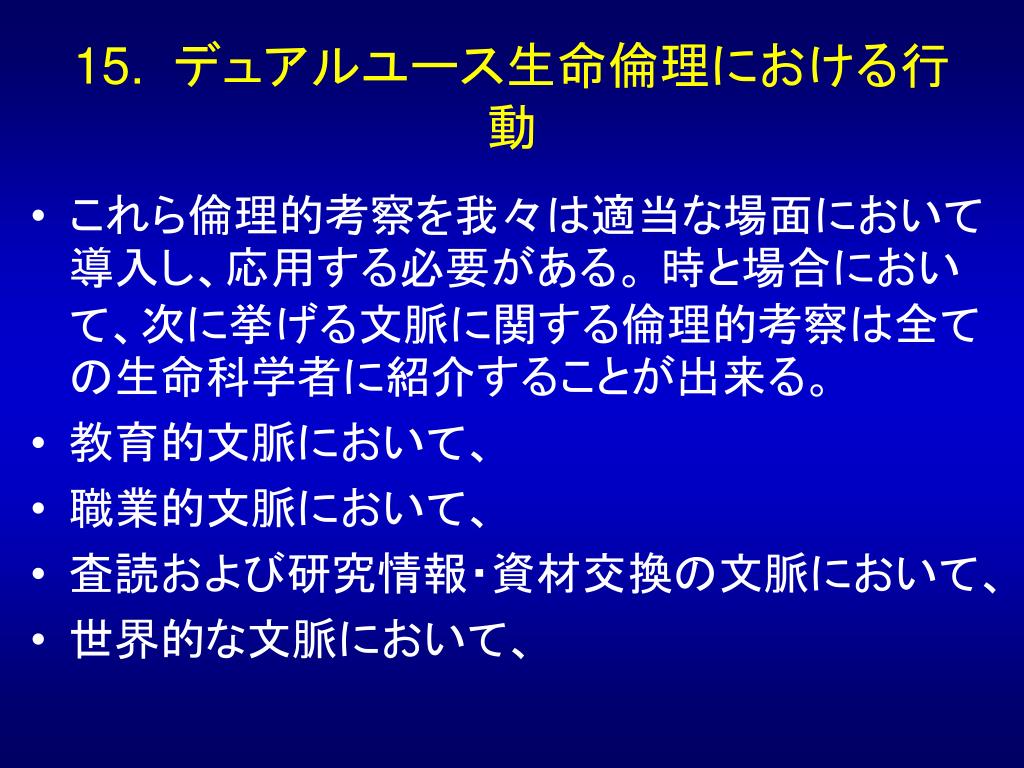 15. デュアルユース生命倫理における行動

• これら倫理的考察を我々は適当な場面において導入し、応用する必要がある。時と場合において、次に挙げる文脈に関する倫理的考察は全ての生命科学者に紹介することが出来る。
• 教育的文脈において、
• 職業的文脈において、
• 査読および研究情報・資材交換の文脈において、
• 世界的な文脈において、